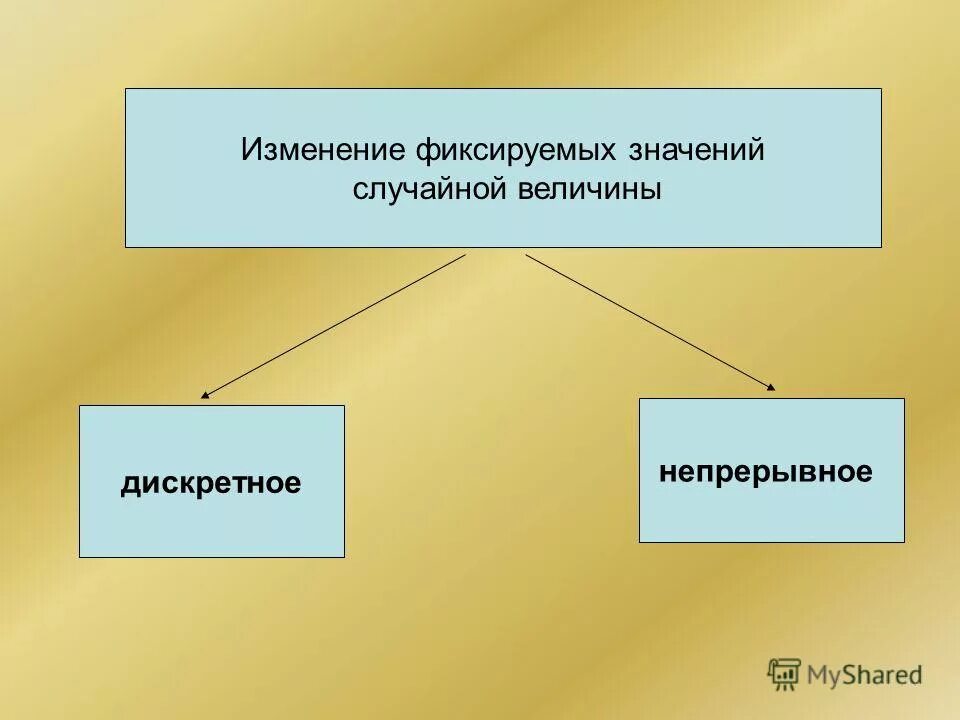 Изменение фиксируемых значений случайной величины

дискретное

непрерывное

MyShared